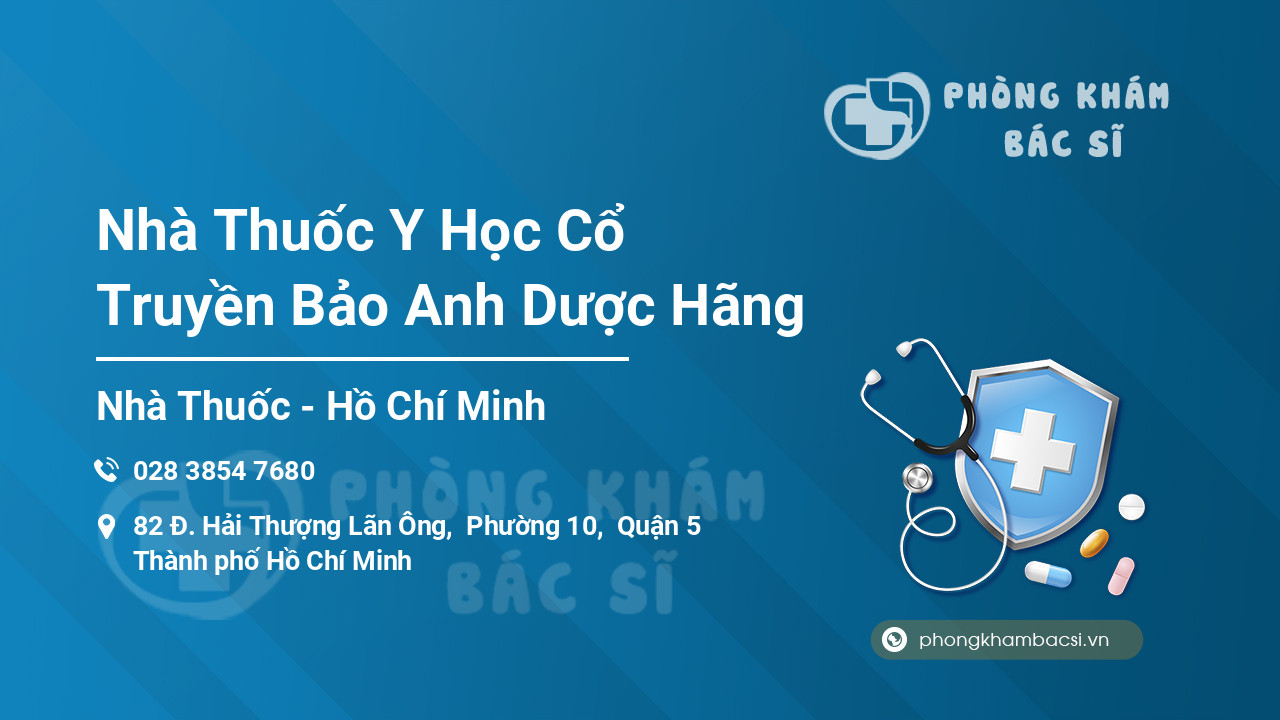 PHÒNG KHÁM
BÁC SĨ

Nhà Thuốc Y Học Cổ Truyền Bảo Anh Dược Hãng

Nhà Thuốc - Hồ Chí Minh

028 3854 7680

82 Đ. Hải Thượng Lãn Ông, Phường 10, Quận 5 Thành phố Hồ Chí Minh

PHÒNG KHÁM
BÁC SĨ

phongkhambacsi.vn